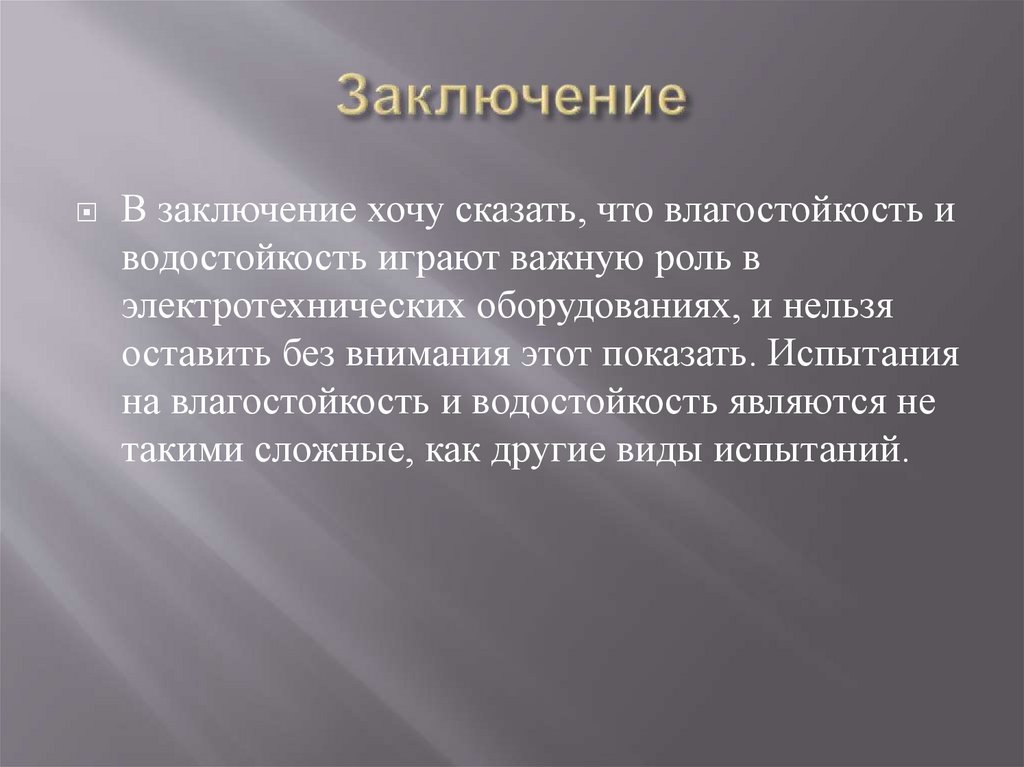 Заключение

В заключение хочу сказать, что влагостойкость и водостойкость играют важную роль в электротехнических оборудованиях, и нельзя оставить без внимания этот показать. Испытания на влагостойкость и водостойкость являются не такими сложные, как другие виды испытаний.